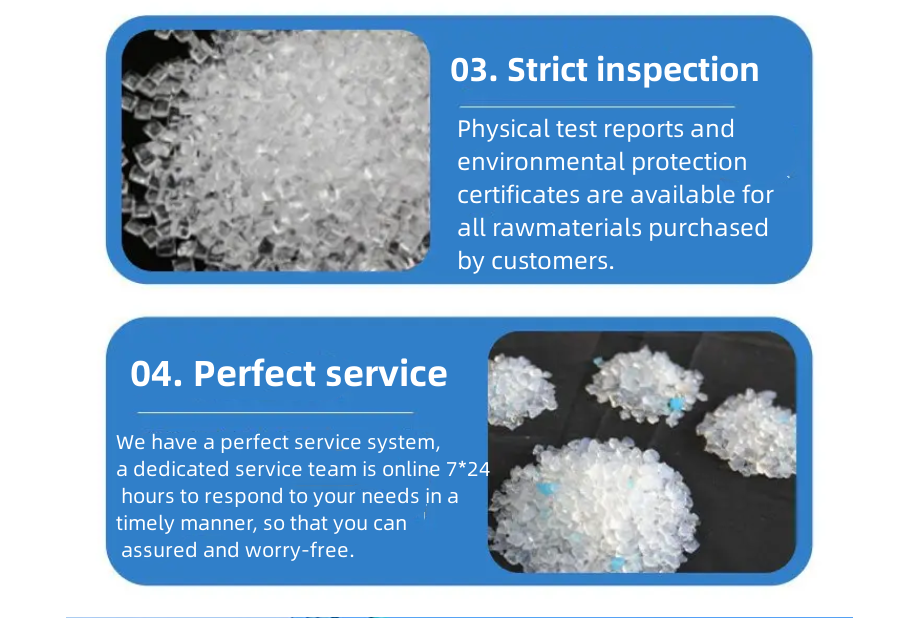 03. Strict inspection

Physical test reports and environmental protection certificates are available for all rawmaterials purchased by customers.

04. Perfect service

We have a perfect service system, a dedicated service team is online 7*24 hours to respond to your needs in a timely manner, so that you can assured and worry-free.